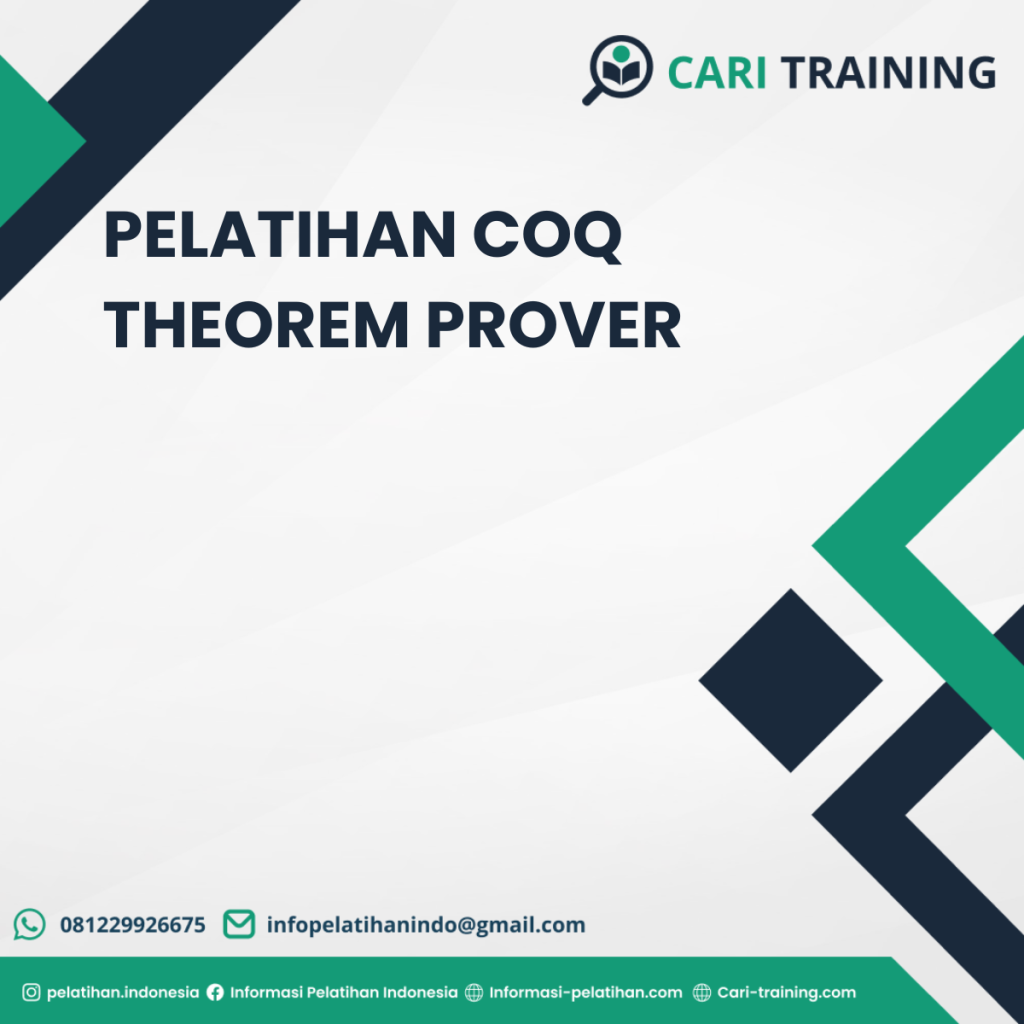 CARI TRAINING

PELATIHAN COQ THEOREM PROVER

081229926675 infopelatihanindo@gmail.com

pelatihan.indonesia Informasi Pelatihan Indonesia Informasi-pelatihan.com Cari-training.com